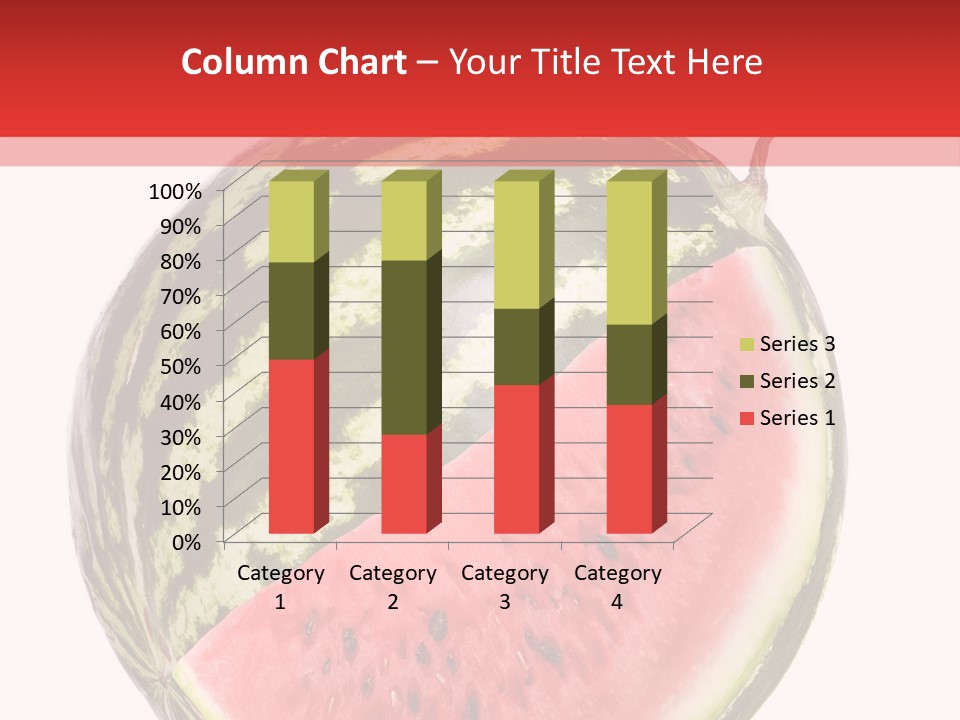 Column Chart – Your Title Text Here

100%
90%
80%
70%
60%
50%
40%
30%
20%
10%
0%

Category 1
Category 2
Category 3
Category 4

Series 3
Series 2
Series 1